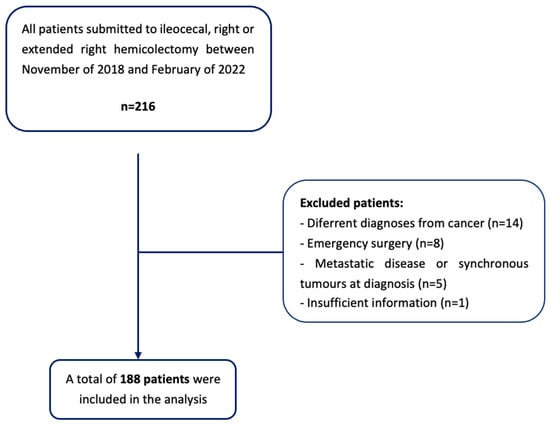 All patients submitted to ileocecal, right or extended right hemicolectomy between November of 2018 and February of 2022

n=216

Excluded patients:
- Diferrent diagnoses from cancer (n=14)
- Emergency surgery (n=8)
- Metastatic disease or synchronous tumours at diagnosis (n=5)
- Insufficient information (n=1)

A total of 188 patients were included in the analysis